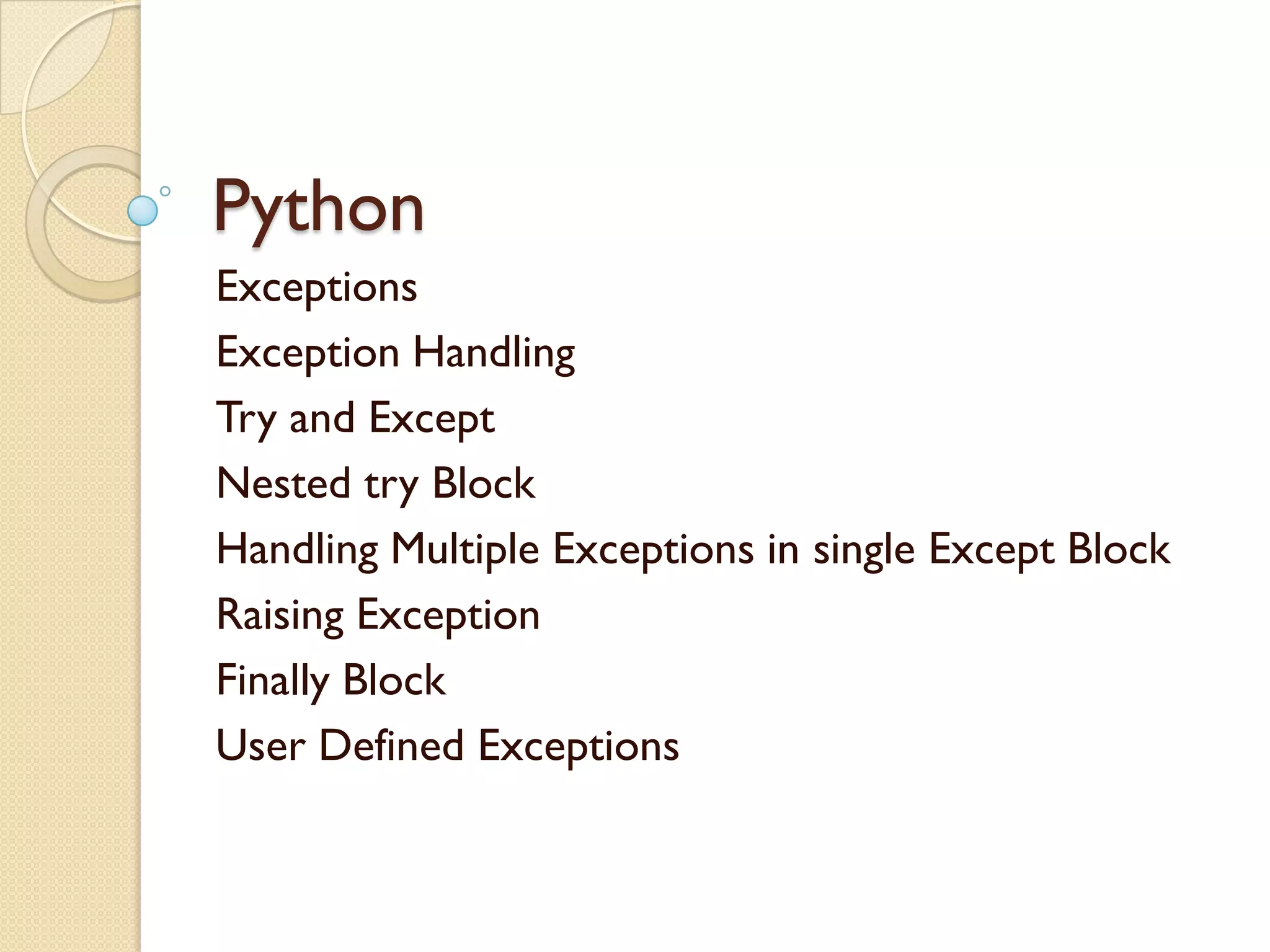 Python

Exceptions

Exception Handling

Try and Except

Nested try Block

Handling Multiple Exceptions in single Except Block

Raising Exception

Finally Block

User Defined Exceptions